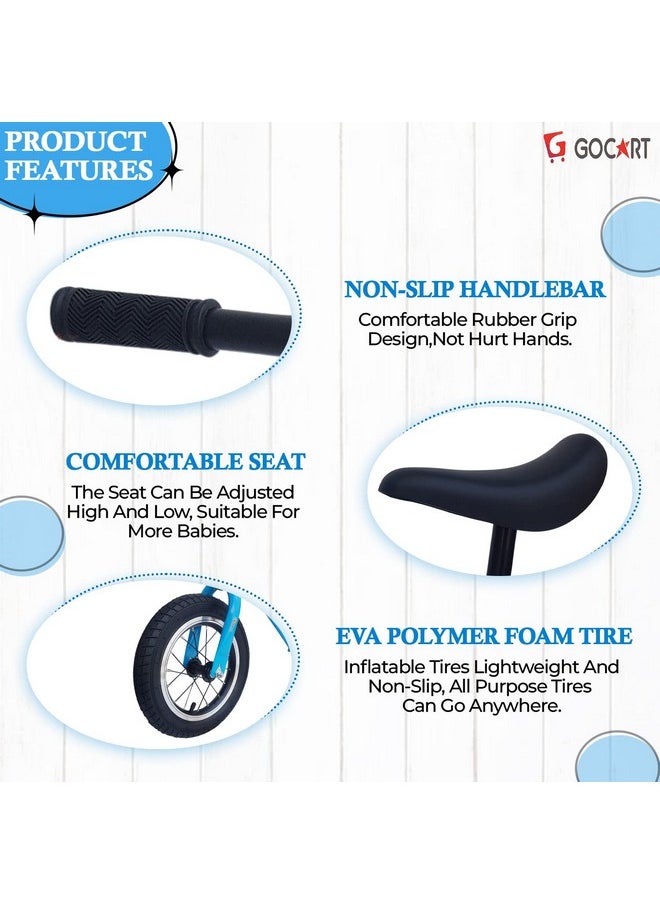 PRODUCT FEATURES

GOCART

NON-SLIP HANDLEBAR

Comfortable Rubber Grip Design,Not Hurt Hands.

COMFORTABLE SEAT

The Seat Can Be Adjusted High And Low, Suitable For More Babies.

EVA POLYMER FOAM TIRE

Inflatable Tires Lightweight And Non-Slip, All Purpose Tires Can Go Anywhere.